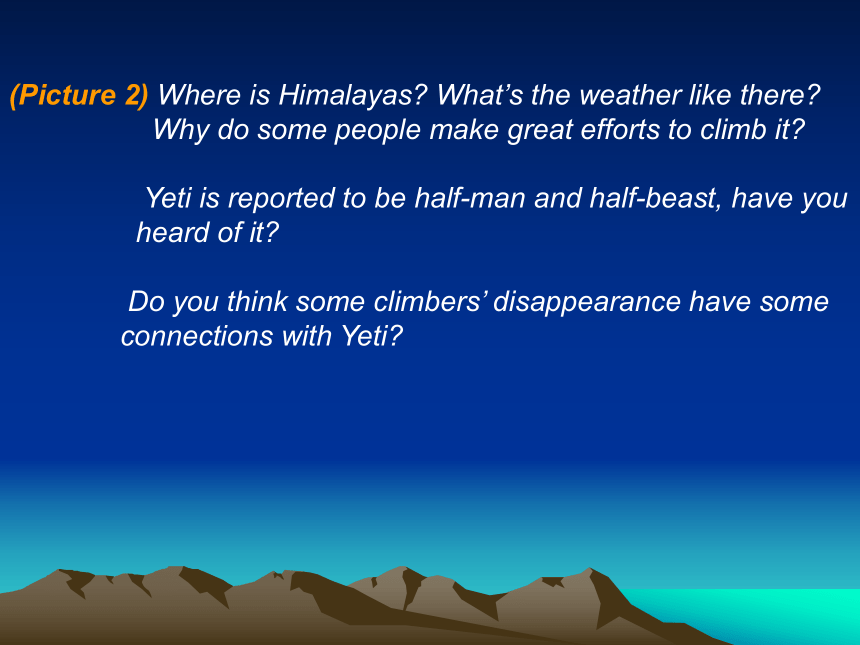 (Picture 2) Where is Himalayas? What’s the weather like there? Why do some people make great efforts to climb it?

Yeti is reported to be half-man and half-beast, have you heard of it?

Do you think some climbers’ disappearance have some connections with Yeti?